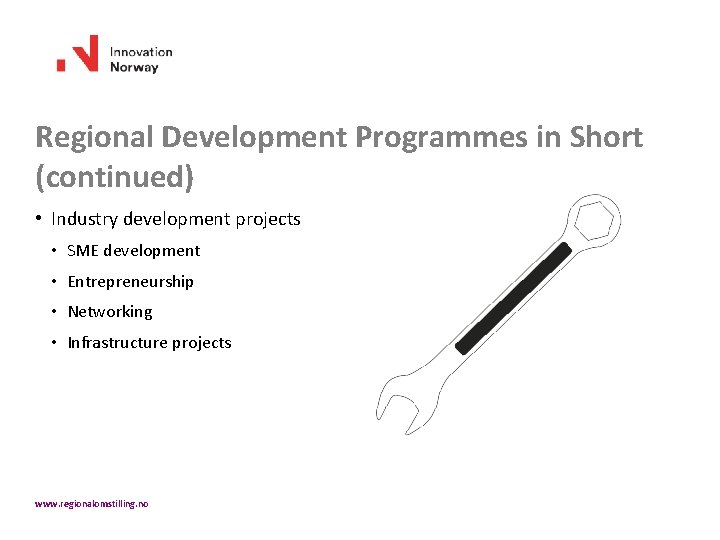 Innovation Norway

Regional Development Programmes in Short (continued)

• Industry development projects
  • SME development
  • Entrepreneurship
  • Networking
  • Infrastructure projects

www.regionalomstilling.no